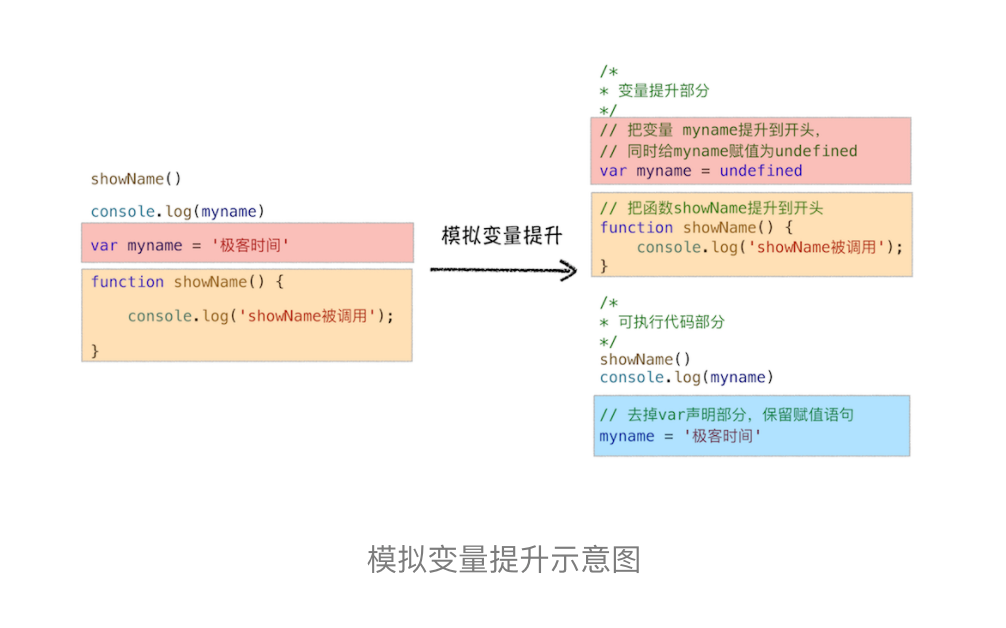 showName()

console.log(myname)

var myname = '极客时间'

function showName() {

    console.log('showName被调用');

}

模拟变量提升

/*
* 变量提升部分
*/
// 把变量 myname提升到开头,
// 同时给myname赋值为undefined
var myname = undefined

// 把函数showName提升到开头
function showName() {
    console.log('showName被调用');
}

/*
* 可执行代码部分
*/
showName()
console.log(myname)

// 去掉var声明部分，保留赋值语句
myname = '极客时间'

模拟变量提升示意图